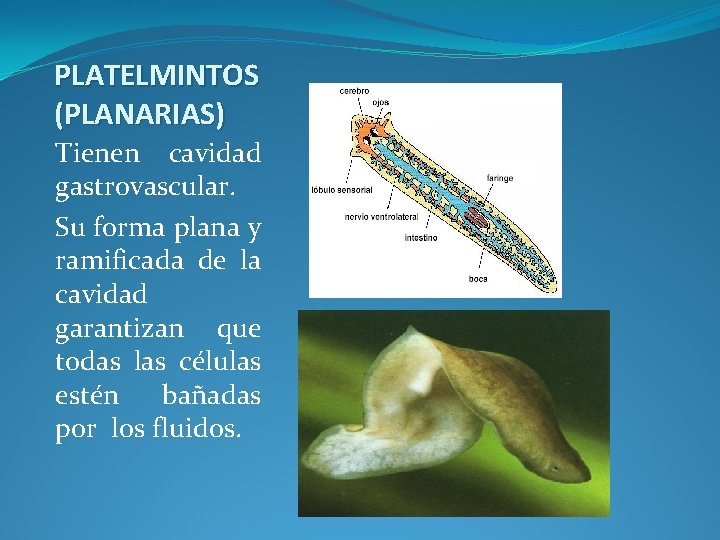 PLATELMINTOS (PLANARIAS)

Tienen cavidad gastrovascular.

Su forma plana y ramificada de la cavidad garantizan que todas las células estén bañadas por los fluidos.

cerebro
ojos
lóbulo sensorial
nervio ventrolateral
intestino
faringe
boca